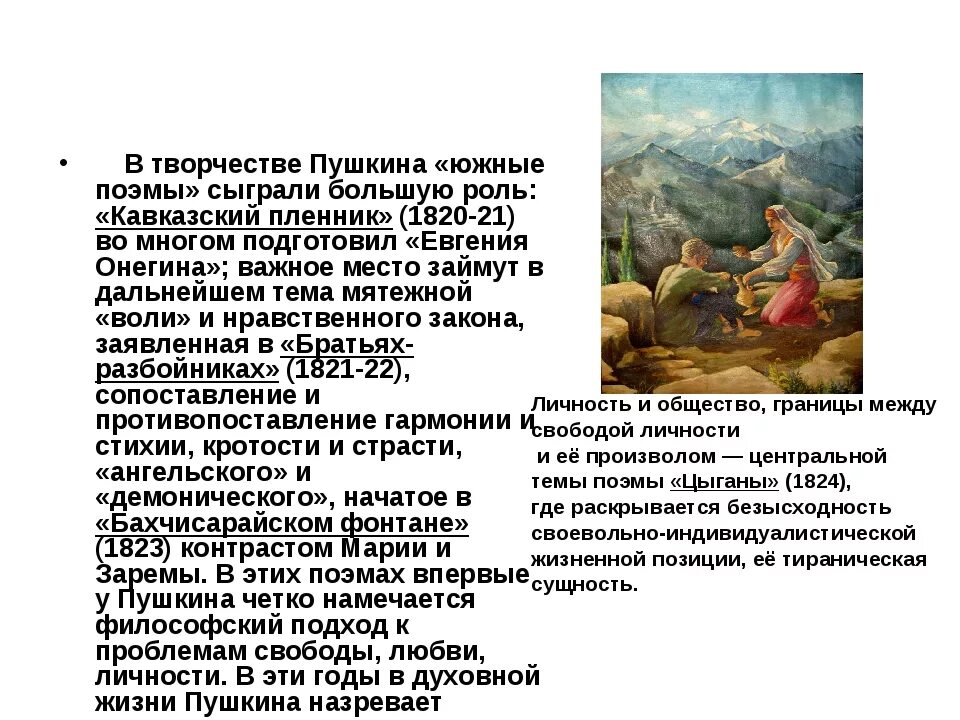 • В творчестве Пушкина «южные поэмы» сыграли большую роль: «Кавказский пленник» (1820-21) во многом подготовил «Евгения Онегина»; важное место займут в дальнейшем тема мятежной «воли» и нравственного закона, заявленная в «Братьях-разбойниках» (1821-22), сопоставление и противопоставление гармонии и стихии, кротости и страсти, «ангельского» и «демонического», начатое в «Бахчисарайском фонтане» (1823) контрастом Марии и Заремы. В этих поэмах впервые у Пушкина четко намечается философский подход к проблемам свободы, любви, личности. В эти годы в духовной жизни Пушкина назревает

Личность и общество, границы между свободой личности
и её произволом — центральной темы поэмы «Цыганы» (1824), где раскрывается безысходность своевольно-индивидуалистической жизненной позиции, её тираническая сущность.